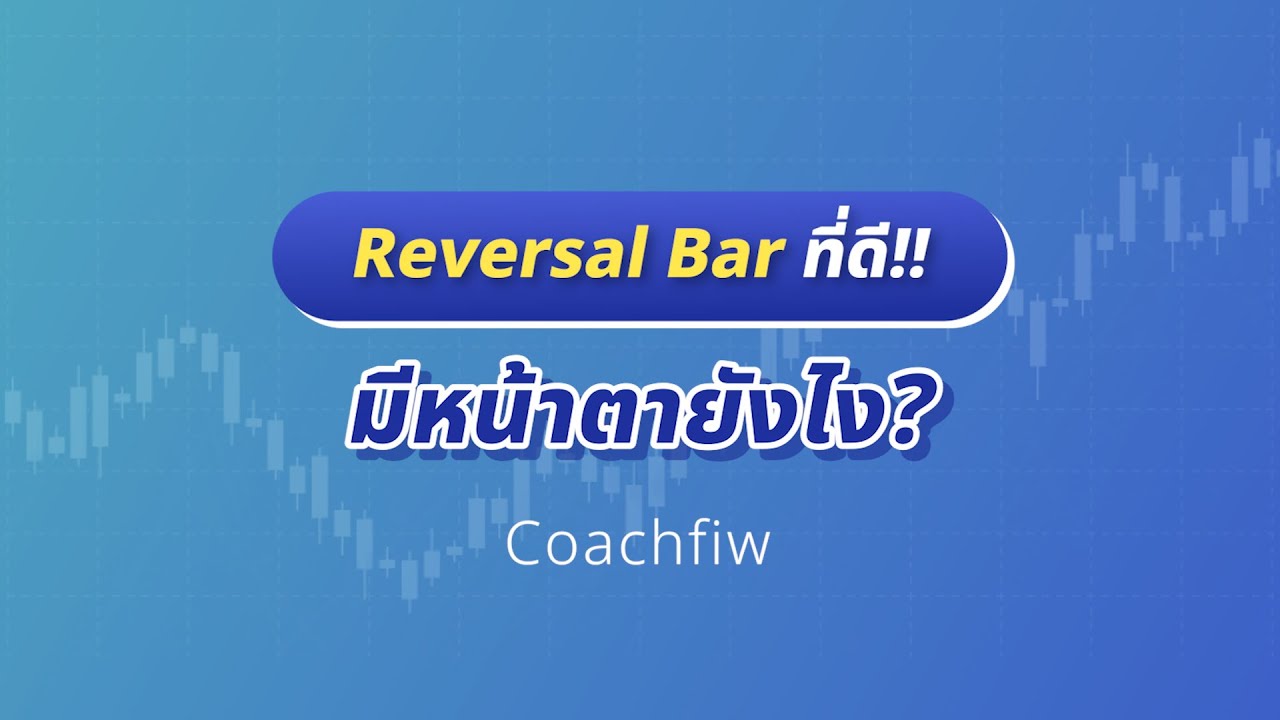 Reversal Bar ที่ดี!!

มีหน้าตายังไง?

Coachfiw